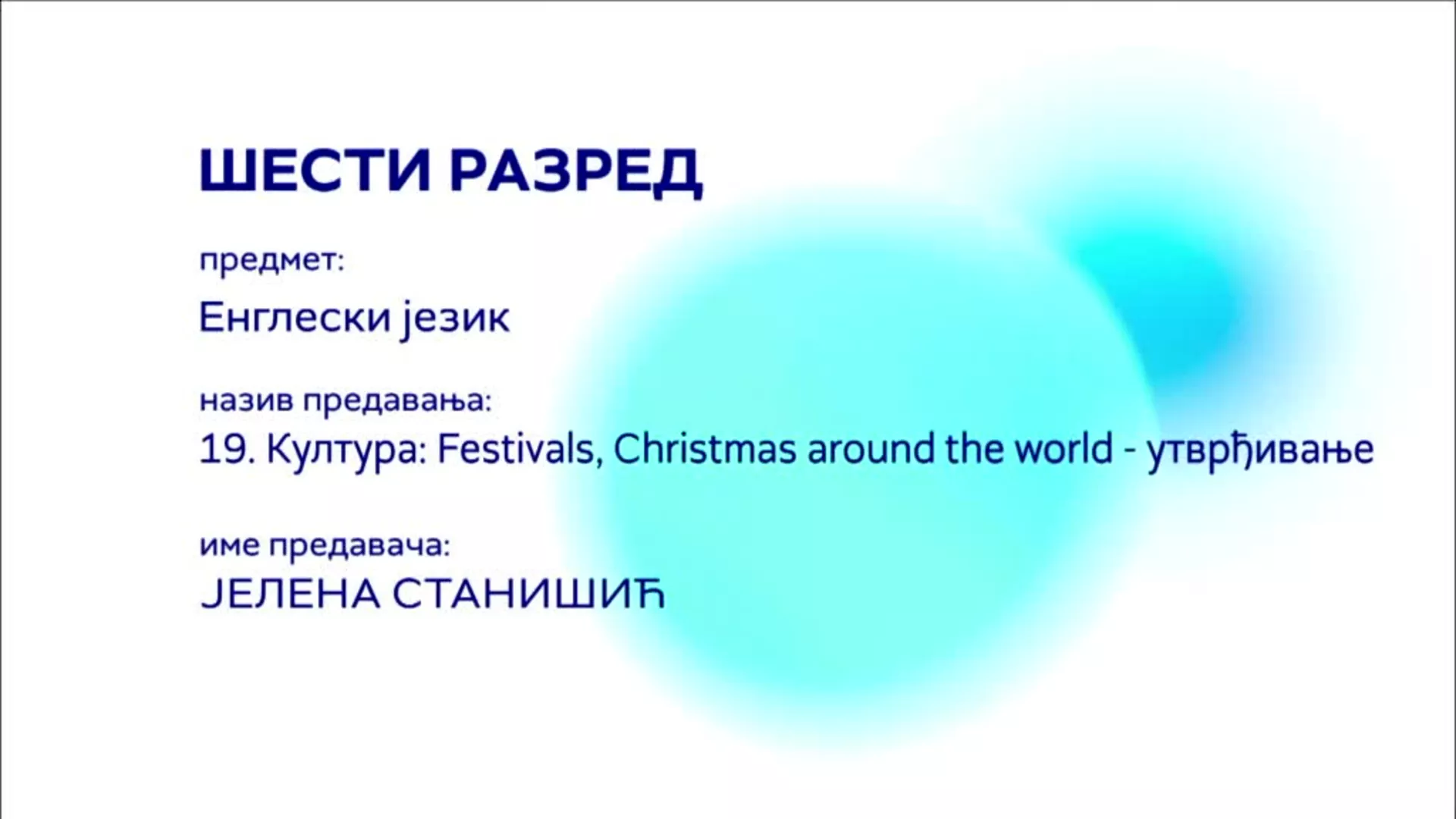 ШЕСТИ РАЗРЕД

предмет:
Енглески језик

назив предавања:
19. Култура: Festivals, Christmas around the world - утврђивање

име предавача:
ЈЕЛЕНА СТАНИШИЋ